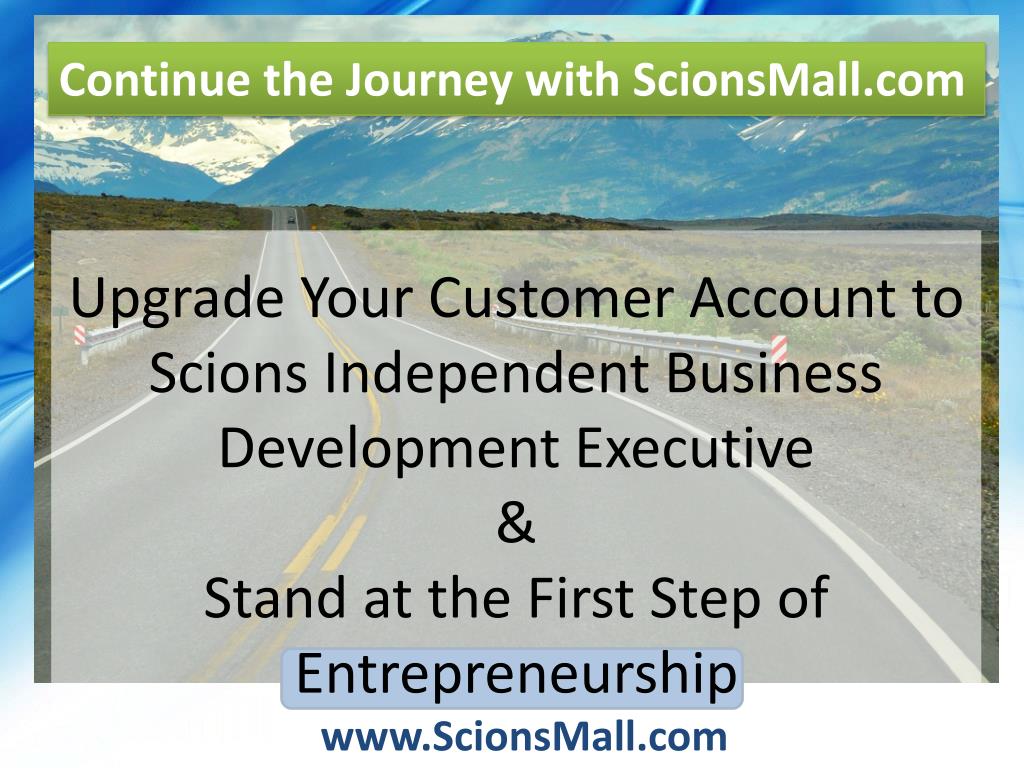 Continue the Journey with ScionsMall.com

Upgrade Your Customer Account to Scions Independent Business Development Executive
&
Stand at the First Step of Entrepreneurship

www.ScionsMall.com